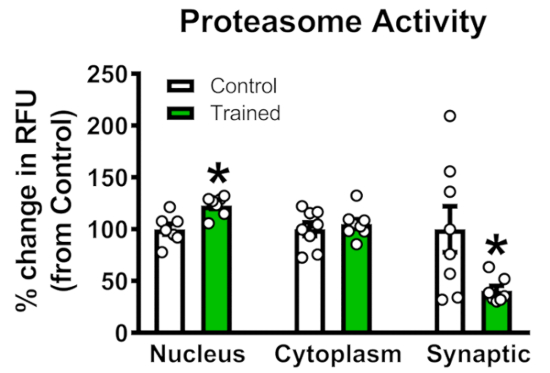 Proteasome Activity

% change in RFU (from Control)

250
200
150
100
50
0

Control
Trained

*
*

Nucleus
Cytoplasm
Synaptic